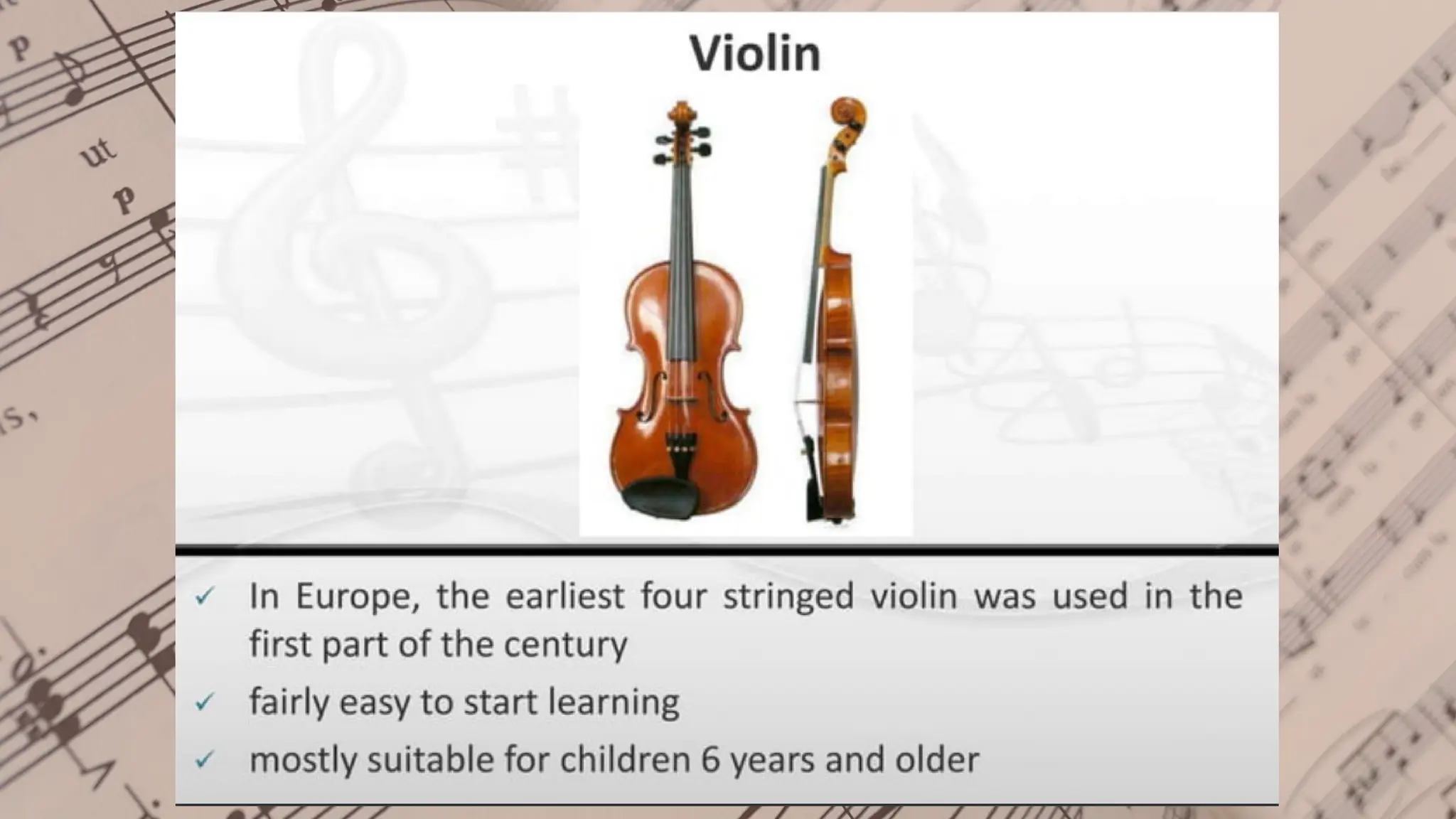 Violin

✓ In Europe, the earliest four stringed violin was used in the first part of the century

✓ fairly easy to start learning

✓ mostly suitable for children 6 years and older